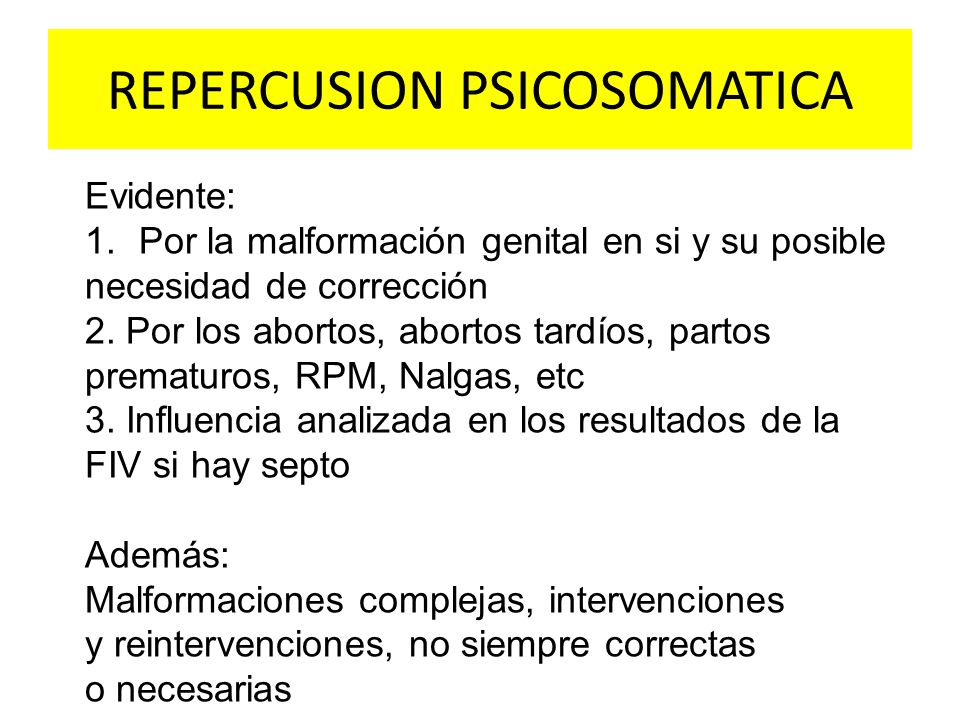 REPERCUSION PSICOSOMATICA

Evidente:
1. Por la malformación genital en si y su posible necesidad de corrección
2. Por los abortos, abortos tardíos, partos prematuros, RPM, Nalgas, etc
3. Influencia analizada en los resultados de la FIV si hay septo

Además:
Malformaciones complejas, intervenciones y reintervenciones, no siempre correctas o necesarias